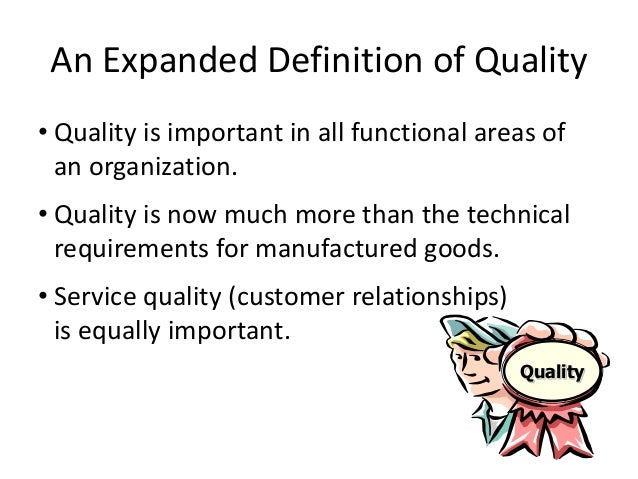 An Expanded Definition of Quality

• Quality is important in all functional areas of an organization.

• Quality is now much more than the technical requirements for manufactured goods.

• Service quality (customer relationships) is equally important.

Quality